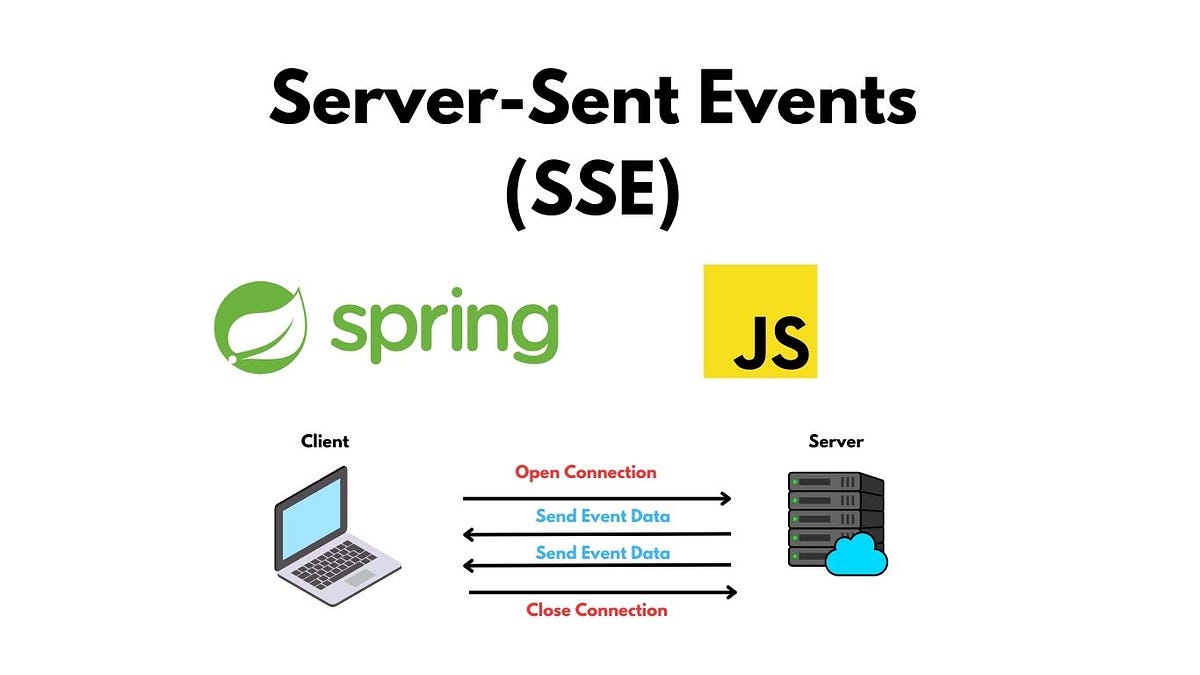 Server-Sent Events
(SSE)

spring

JS

Client

Server

Open Connection

Send Event Data

Send Event Data

Close Connection